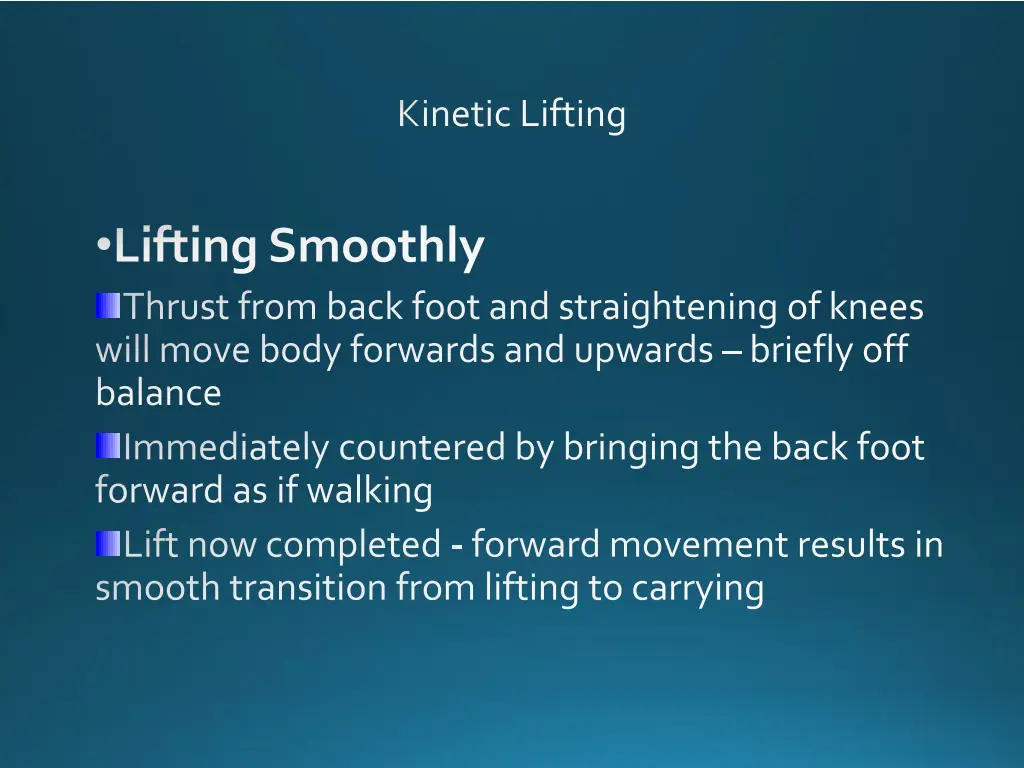 Kinetic Lifting

•Lifting Smoothly

Thrust from back foot and straightening of knees will move body forwards and upwards – briefly off balance

Immediately countered by bringing the back foot forward as if walking

Lift now completed - forward movement results in smooth transition from lifting to carrying